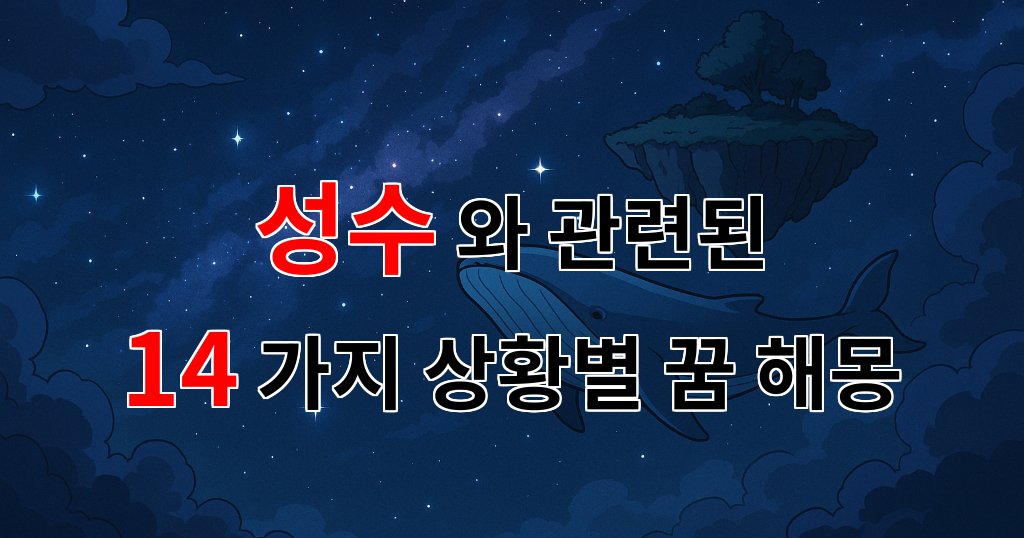 성수 와 관련된
14 가지 상황별 꿈 해몽